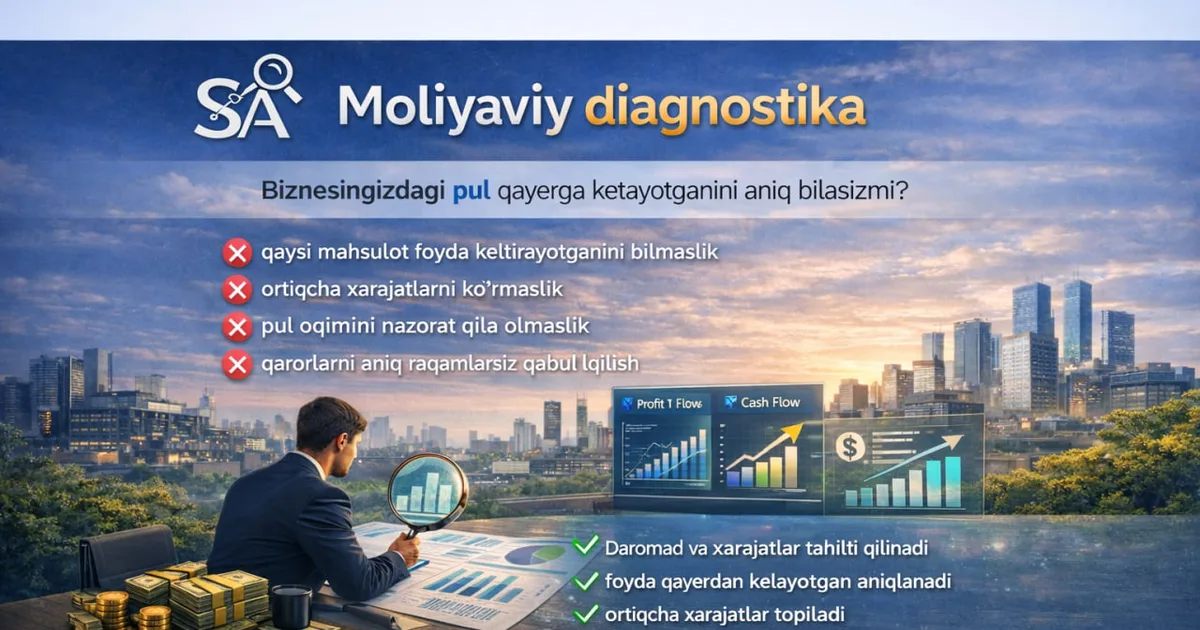 SA Moliyaviy diagnostika

Biznesingizdagi pul qayerga ketayotganini aniq bilasizmi?

qaysi mahsulot foyda keltirayotganini bilmaslik
ortiqcha xarajatlarni ko'rmaslik
pul oqimini nazorat qila olmaslik
qarorlarni aniq raqamlarsiz qabul lqilish

Profit 1 Flow
Cash Flow
$

Daromad va xarajatlar tahilti qilinadi
foyda qayerdan kelayotgan aniqlanadi
ortiqcha xarajatlar topiladi